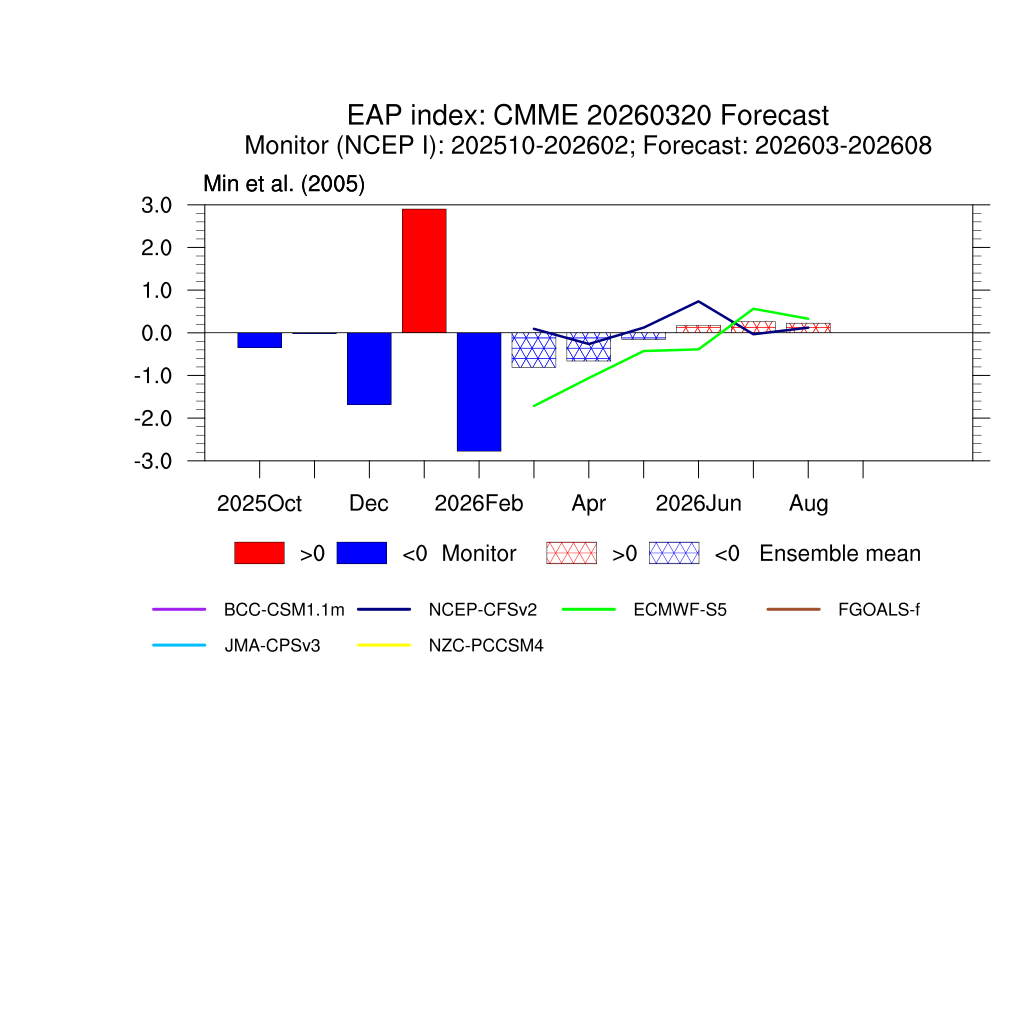 EAP index: CMME 20260320 Forecast
Monitor (NCEP I): 202510-202602; Forecast: 202603-202608

Min et al. (2005)

3.0
2.0
1.0
0.0
-1.0
-2.0
-3.0

2025Oct Dec 2026Feb Apr 2026Jun Aug

>0 <0 Monitor >0 <0 Ensemble mean

BCC-CSM1.1m NCEP-CFSv2 ECMWF-S5 FGOALS-f
JMA-CPSv3 NZC-PCCSM4